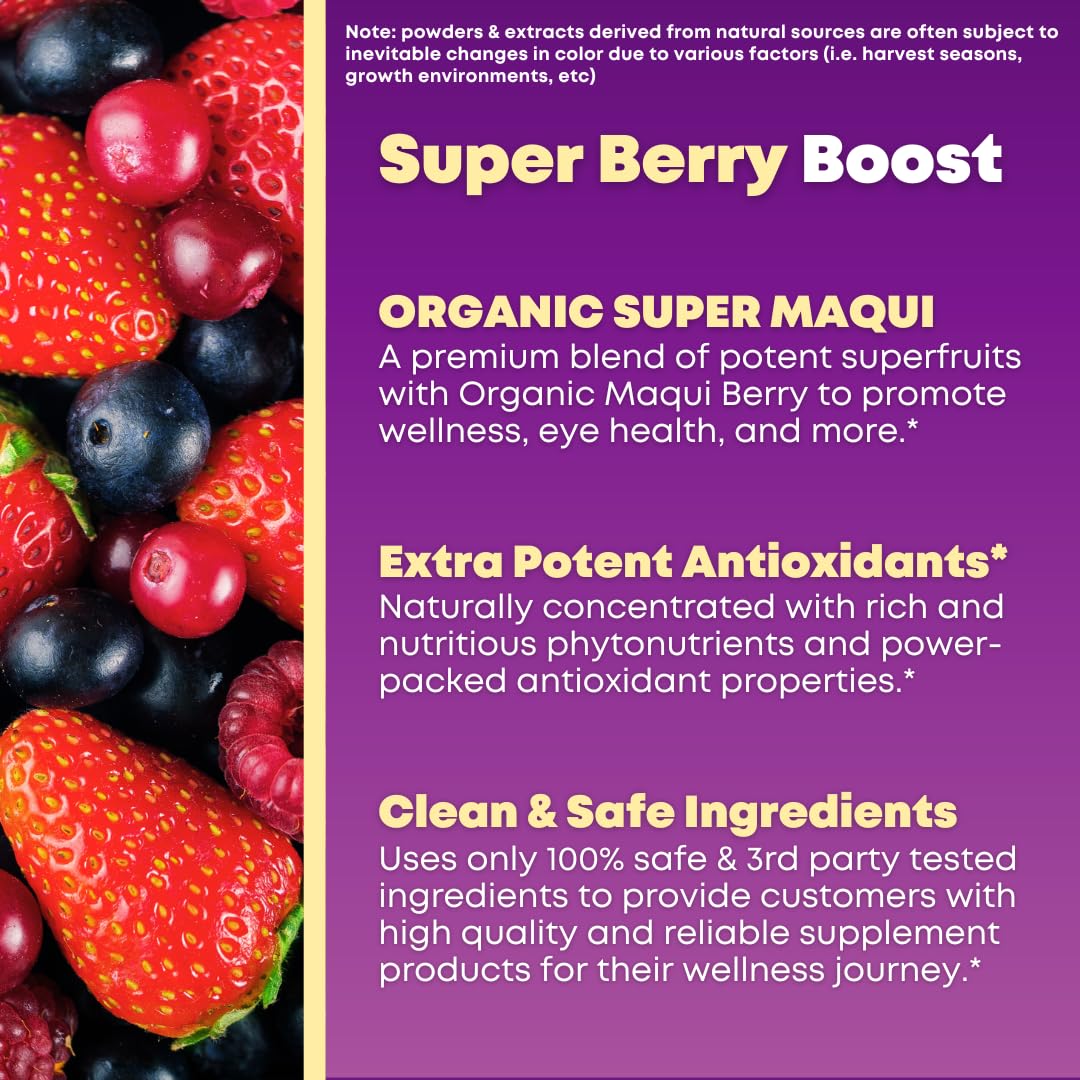 Note: powders & extracts derived from natural sources are often subject to inevitable changes in color due to various factors (i.e. harvest seasons, growth environments, etc)

Super Berry Boost

ORGANIC SUPER MAQUI
A premium blend of potent superfruits with Organic Maqui Berry to promote wellness, eye health, and more.*

Extra Potent Antioxidants*
Naturally concentrated with rich and nutritious phytonutrients and power-packed antioxidant properties.*

Clean & Safe Ingredients
Uses only 100% safe & 3rd party tested ingredients to provide customers with high quality and reliable supplement products for their wellness journey.*